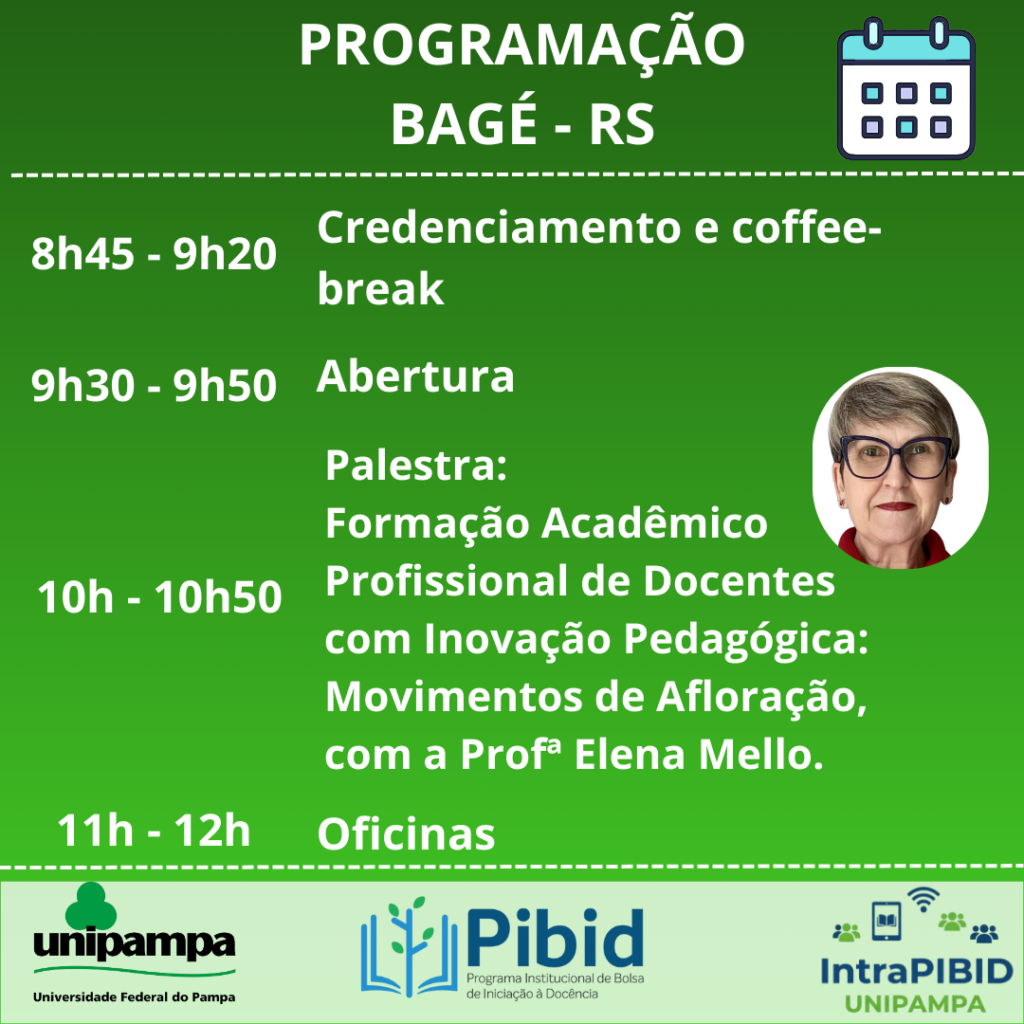 PROGRAMAÇÃO
BAGÉ - RS

8h45 - 9h20 Credenciamento e coffee-break

9h30 - 9h50 Abertura

10h - 10h50 Palestra:
Formação Acadêmico Profissional de Docentes com Inovação Pedagógica: Movimentos de Afloração, com a Profª Elena Mello.

11h - 12h Oficinas

unipampa
Universidade Federal do Pampa

Pibid
Programa Institucional de Bolsa de Iniciação à Docência

IntraPIBID
UNIPAMPA